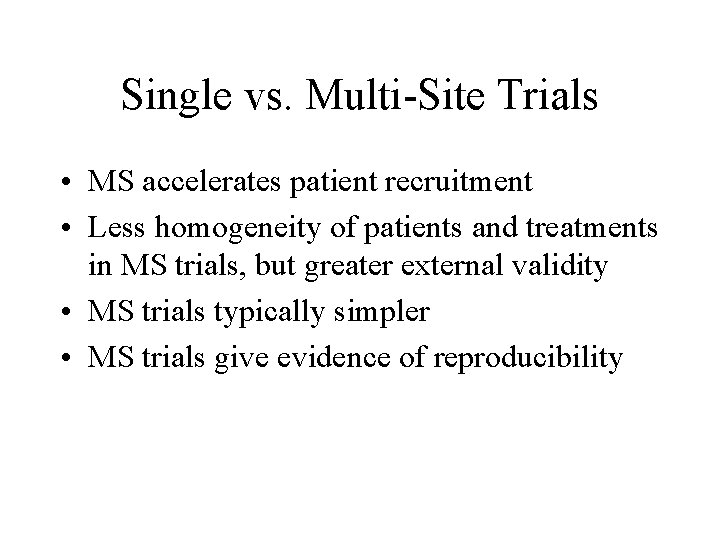 Single vs. Multi-Site Trials

• MS accelerates patient recruitment
• Less homogeneity of patients and treatments in MS trials, but greater external validity
• MS trials typically simpler
• MS trials give evidence of reproducibility